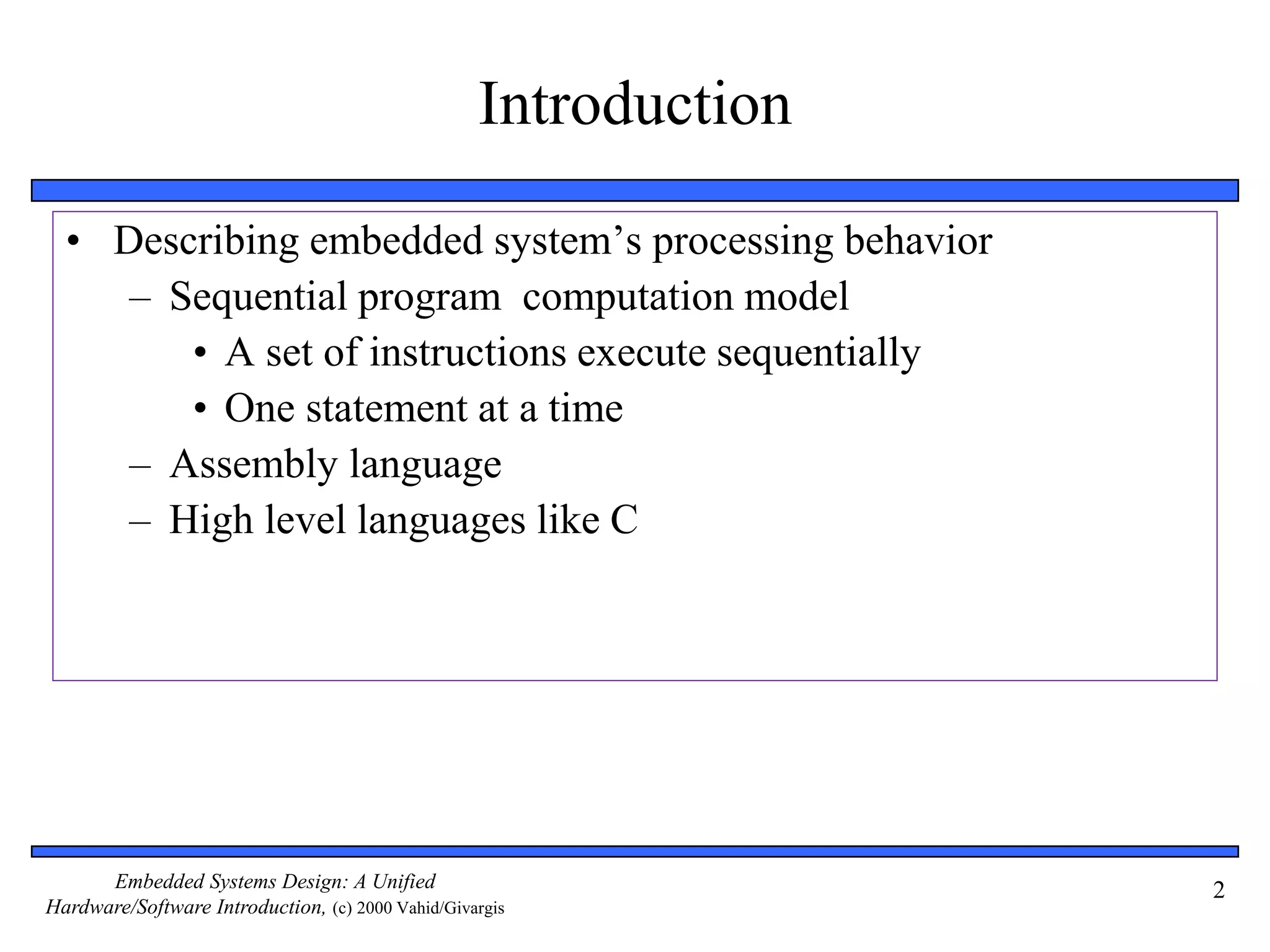 Introduction

• Describing embedded system’s processing behavior
– Sequential program  computation model
• A set of instructions execute sequentially
• One statement at a time
– Assembly language
– High level languages like C

Embedded Systems Design: A Unified Hardware/Software Introduction, (c) 2000 Vahid/Givargis

2